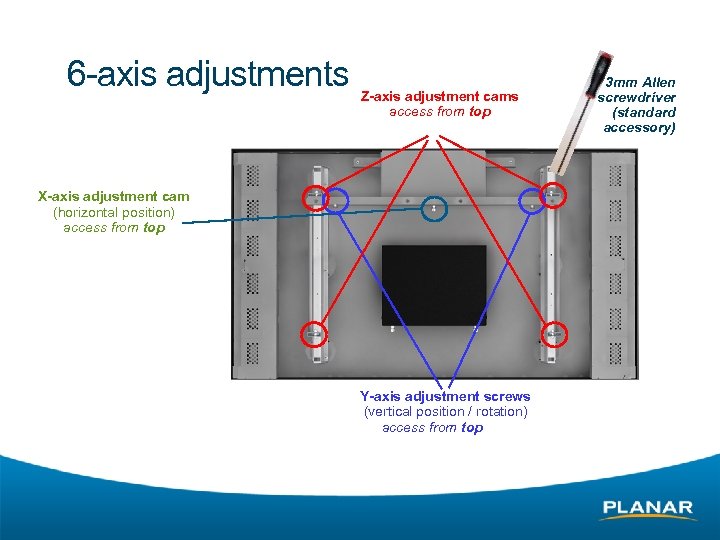 6-axis adjustments

Z-axis adjustment cams
access from top

3mm Allen screwdriver (standard accessory)

X-axis adjustment cam
(horizontal position)
access from top

Y-axis adjustment screws
(vertical position / rotation)
access from top

PLANAR